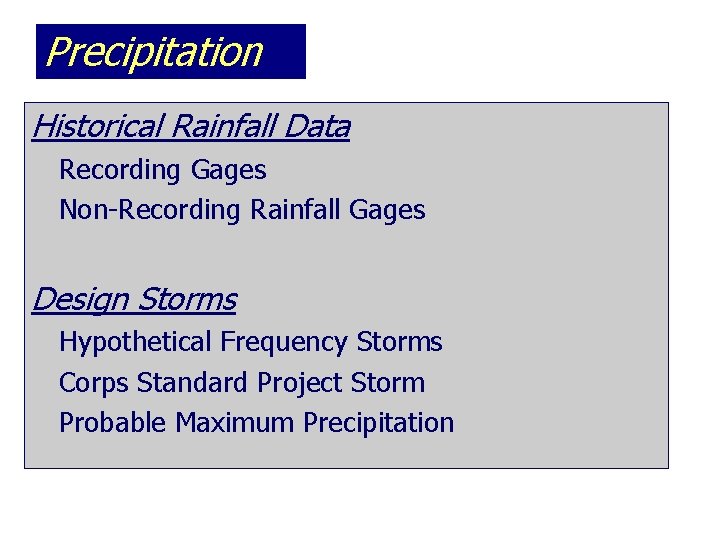 Precipitation

Historical Rainfall Data

Recording Gages

Non-Recording Rainfall Gages

Design Storms

Hypothetical Frequency Storms

Corps Standard Project Storm

Probable Maximum Precipitation